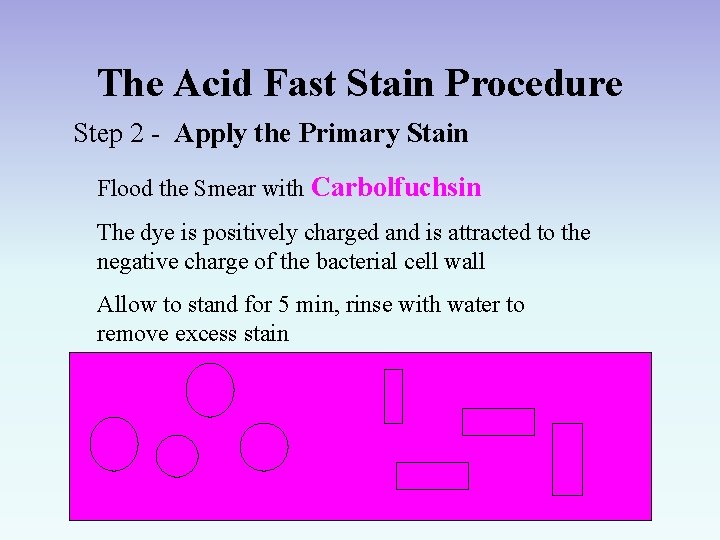 The Acid Fast Stain Procedure

Step 2 - Apply the Primary Stain

Flood the Smear with Carbolfuchsin

The dye is positively charged and is attracted to the negative charge of the bacterial cell wall

Allow to stand for 5 min, rinse with water to remove excess stain